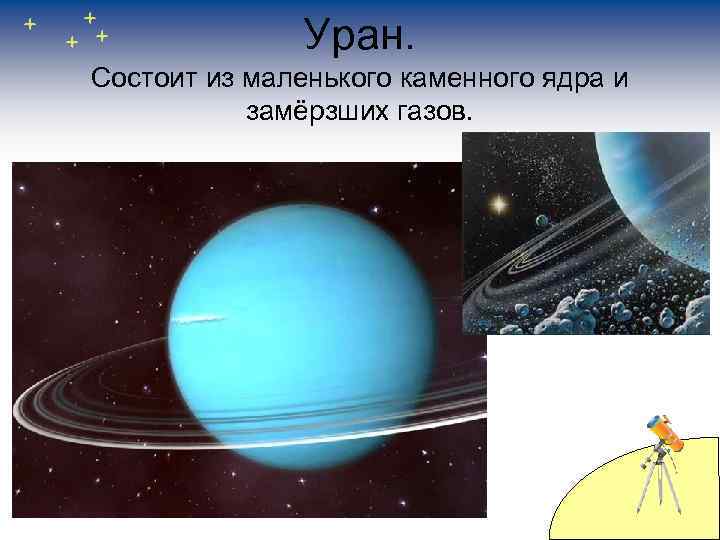 Уран.

Состоит из маленького каменного ядра и замёрзших газов.